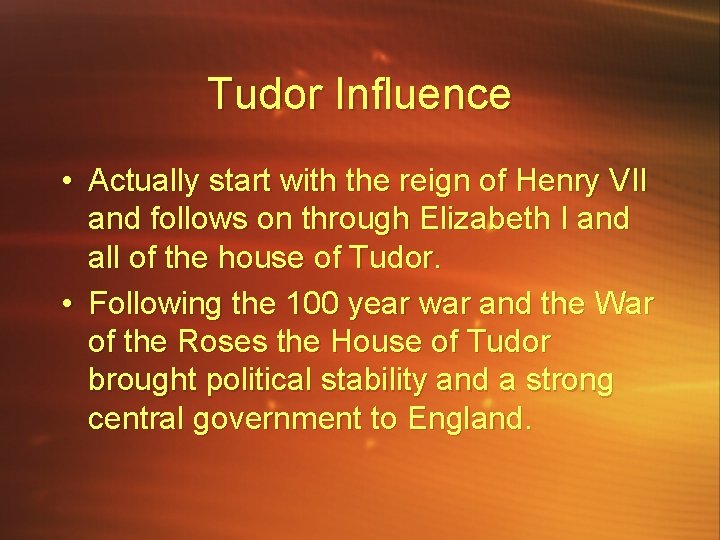 Tudor Influence

• Actually start with the reign of Henry VII and follows on through Elizabeth I and all of the house of Tudor.
• Following the 100 year war and the War of the Roses the House of Tudor brought political stability and a strong central government to England.